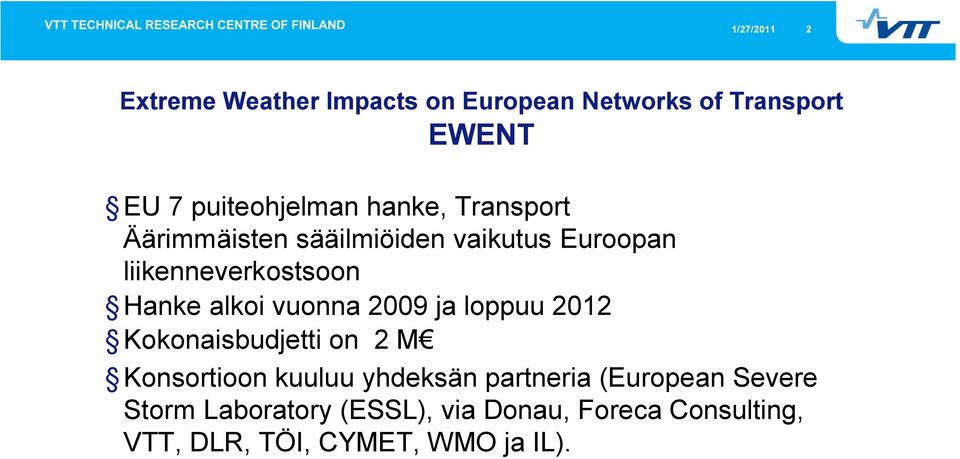 VTT TECHNICAL RESEARCH CENTRE OF FINLAND

1/27/2011

2

VTT

Extreme Weather Impacts on European Networks of Transport
EWENT

§ EU 7 puiteohjelman hanke, Transport
Äärimmäisten sääilmiöiden vaikutus Euroopan liikenneverkostsoon

§ Hanke alkoi vuonna 2009 ja loppuu 2012

§ Kokonaisbudjetti on 2 M€

§ Konsortioon kuuluu yhdeksän partneria (European Severe Storm Laboratory (ESSL), via Donau, Foreca Consulting, VTT, DLR, TÖI, CYMET, WMO ja IL).